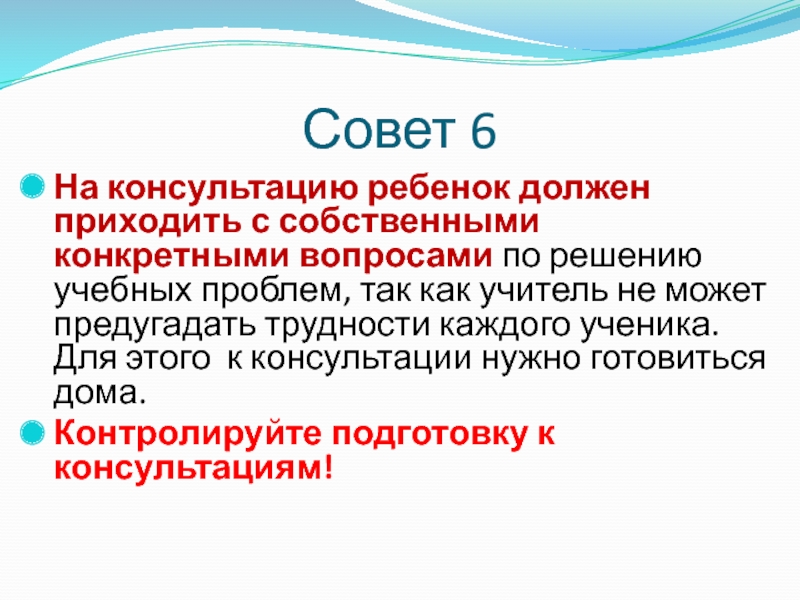 Совет 6

На консультацию ребенок должен приходить с собственными конкретными вопросами по решению учебных проблем, так как учитель не может предугадать трудности каждого ученика. Для этого к консультации нужно готовиться дома.

Контролируйте подготовку к консультациям!